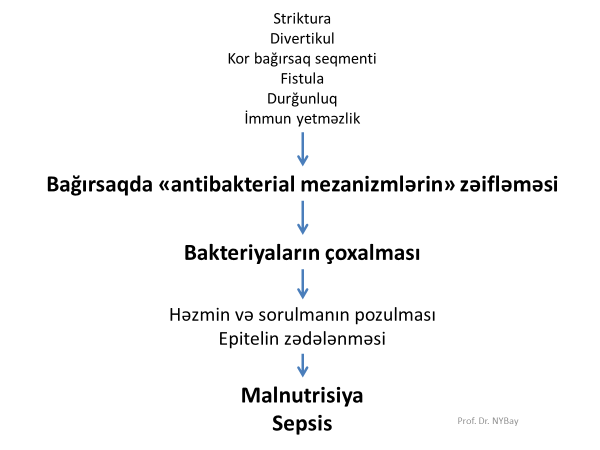 Striktura
Divertikul
Kor bağırsaq seqmenti
Fistula
Durğunluq
İmmun yetməzlik

Bağırsaqda «antibakterial mezanizmlərin» zəifləməsi

Bakteriyaların çoxalması

Həzmin və sorulmanın pozulması
Epitelin zədələnməsi

Malnutrisiya
Sepsis

Prof. Dr. NYBay